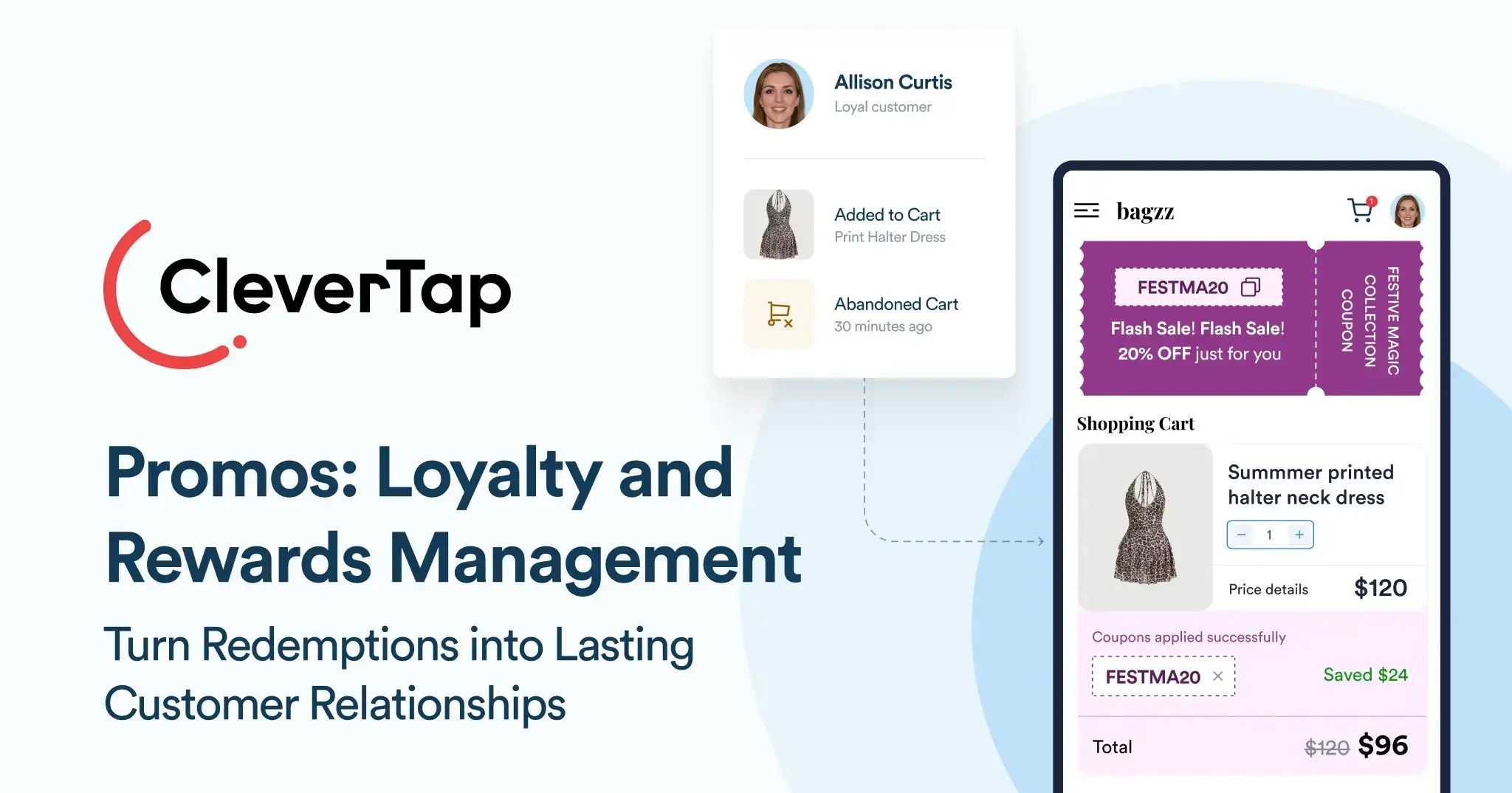 CleverTap

Promos: Loyalty and Rewards Management

Turn Redemptions into Lasting Customer Relationships

Allison Curtis
Loyal customer

Added to Cart
Print Halter Dress

Abandoned Cart
30 minutes ago

bagzz

1

FESTMA20

Flash Sale! Flash Sale!
20% OFF just for you

FESTIVE MAGIC COLLECTION COUPON

Shopping Cart

Summmer printed halter neck dress

− 1 +

Price details $120

Coupons applied successfully

FESTMA20 ×

Saved $24

Total $120 $96